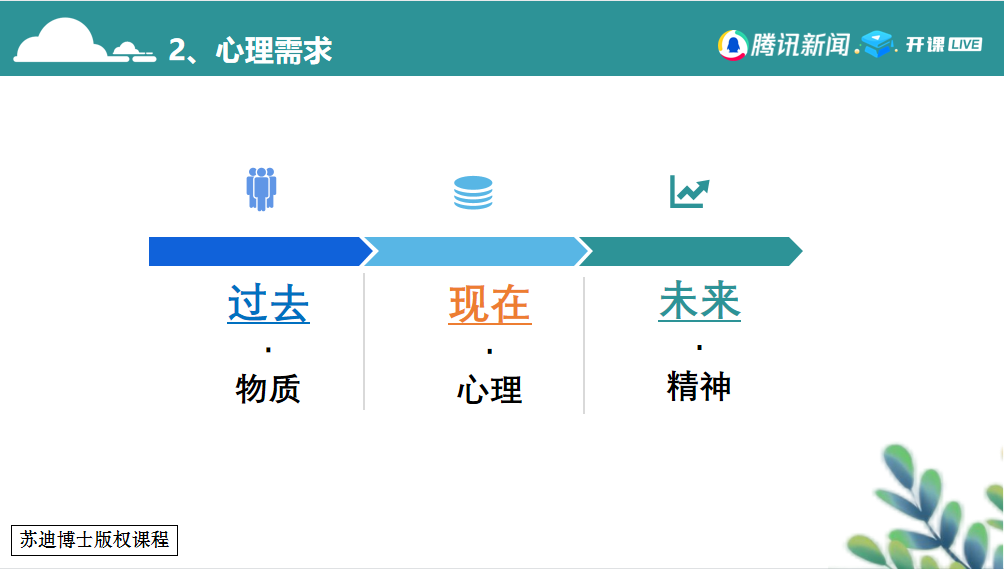 2、心理需求

腾讯新闻 开课 LIVE

过去
·
物质

现在
·
心理

未来
·
精神

苏迪博士版权课程